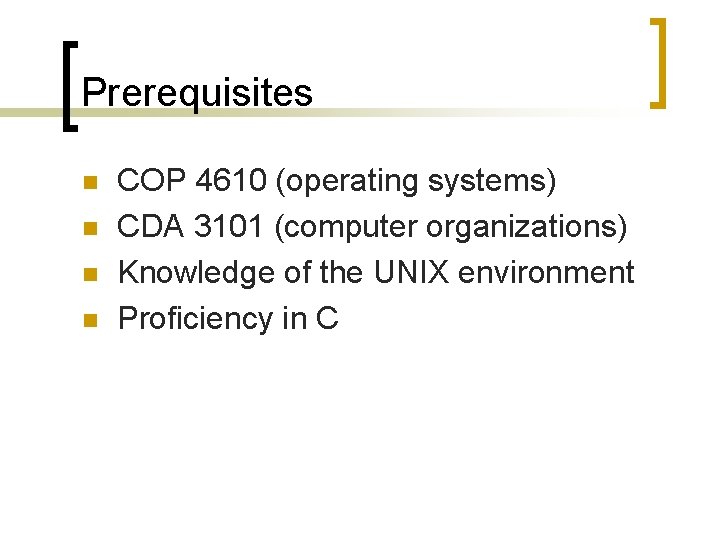 Prerequisites

- COP 4610 (operating systems)
- CDA 3101 (computer organizations)
- Knowledge of the UNIX environment
- Proficiency in C